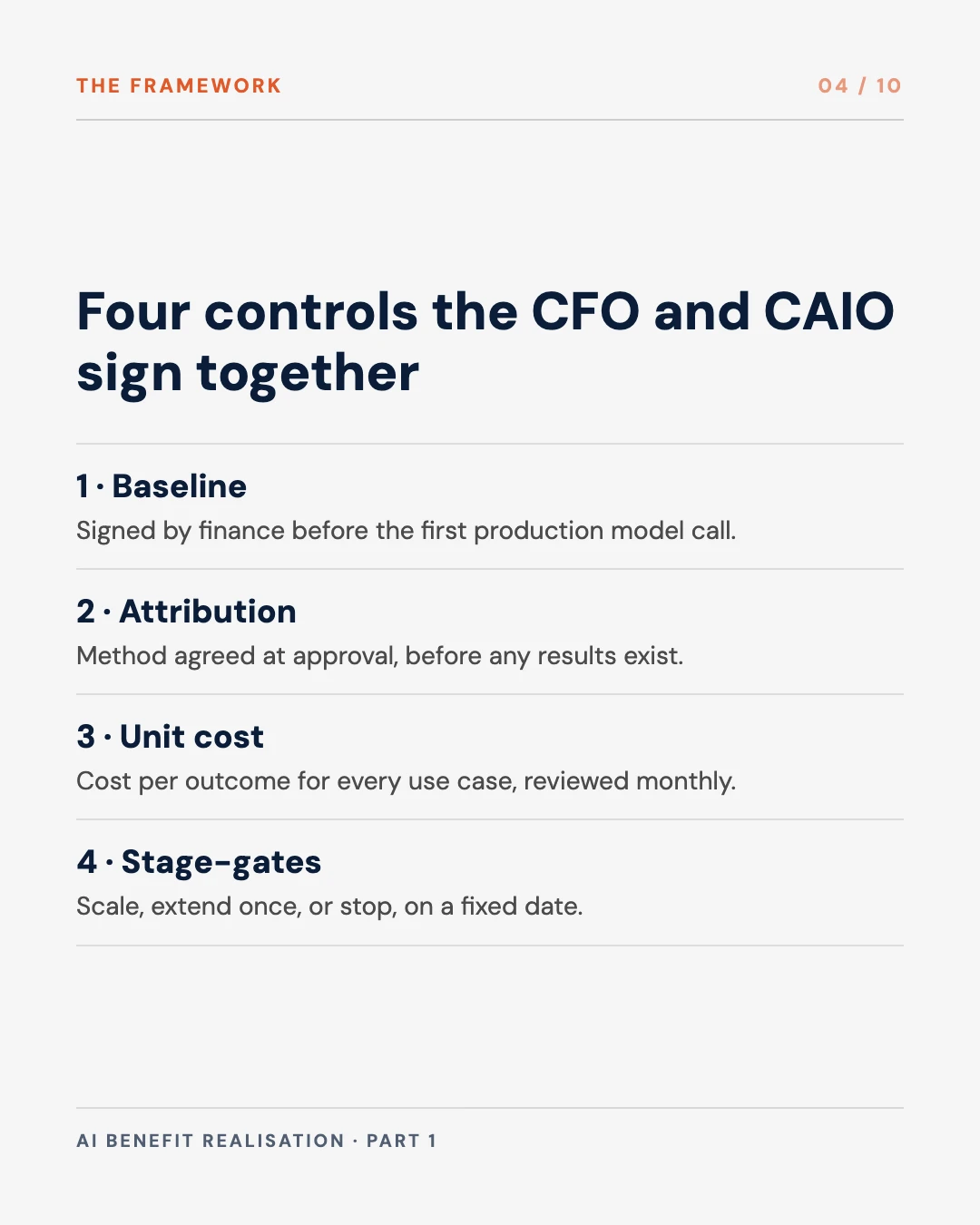 THE FRAMEWORK

04 / 10

Four controls the CFO and CAIO sign together

1 · Baseline

Signed by finance before the first production model call.

2 · Attribution

Method agreed at approval, before any results exist.

3 · Unit cost

Cost per outcome for every use case, reviewed monthly.

4 · Stage-gates

Scale, extend once, or stop, on a fixed date.

AI BENEFIT REALISATION · PART 1